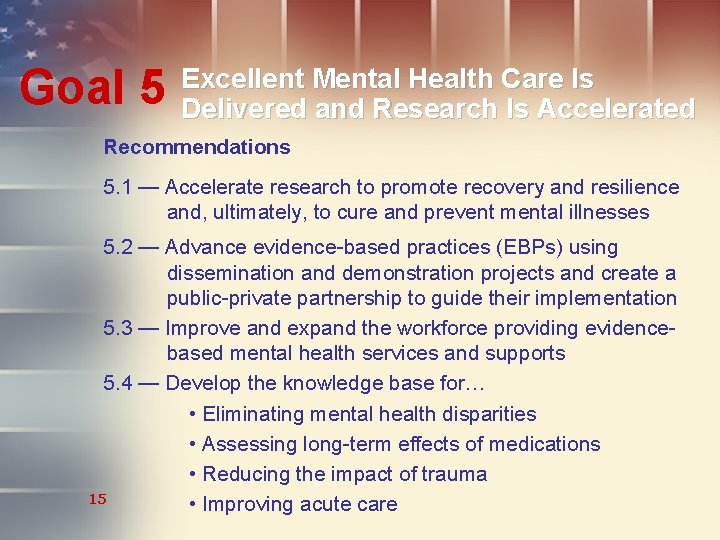 Goal 5 Excellent Mental Health Care Is Delivered and Research Is Accelerated

Recommendations

5.1 — Accelerate research to promote recovery and resilience and, ultimately, to cure and prevent mental illnesses

5.2 — Advance evidence-based practices (EBPs) using dissemination and demonstration projects and create a public-private partnership to guide their implementation

5.3 — Improve and expand the workforce providing evidence-based mental health services and supports

5.4 — Develop the knowledge base for…

• Eliminating mental health disparities
• Assessing long-term effects of medications
• Reducing the impact of trauma
• Improving acute care

15